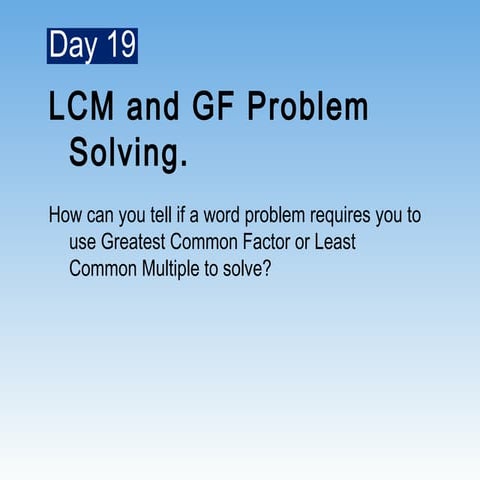 Day 19

LCM and GF Problem Solving.

How can you tell if a word problem requires you to use Greatest Common Factor or Least Common Multiple to solve?